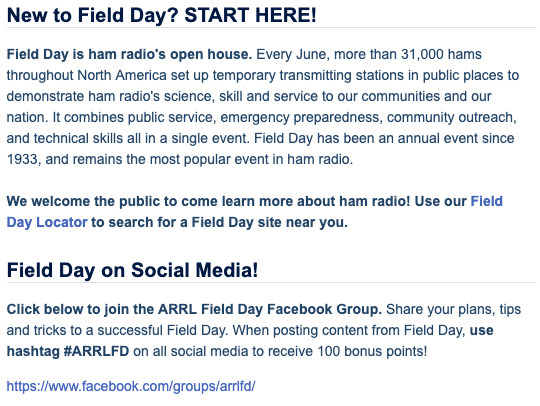 New to Field Day? START HERE!

Field Day is ham radio's open house. Every June, more than 31,000 hams throughout North America set up temporary transmitting stations in public places to demonstrate ham radio's science, skill and service to our communities and our nation. It combines public service, emergency preparedness, community outreach, and technical skills all in a single event. Field Day has been an annual event since 1933, and remains the most popular event in ham radio.

We welcome the public to come learn more about ham radio! Use our Field Day Locator to search for a Field Day site near you.

Field Day on Social Media!

Click below to join the ARRL Field Day Facebook Group. Share your plans, tips and tricks to a successful Field Day. When posting content from Field Day, use hashtag #ARRLFD on all social media to receive 100 bonus points!

https://www.facebook.com/groups/arrlfd/